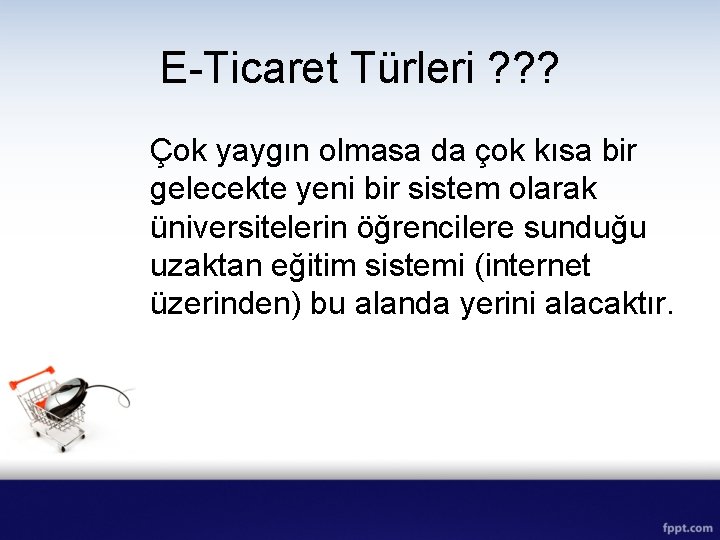 E-Ticaret Türleri ???

Çok yaygın olmasa da çok kısa bir gelecekte yeni bir sistem olarak üniversitelerin öğrencilere sunduğu uzaktan eğitim sistemi (internet üzerinden) bu alanda yerini alacaktır.

fppt.com